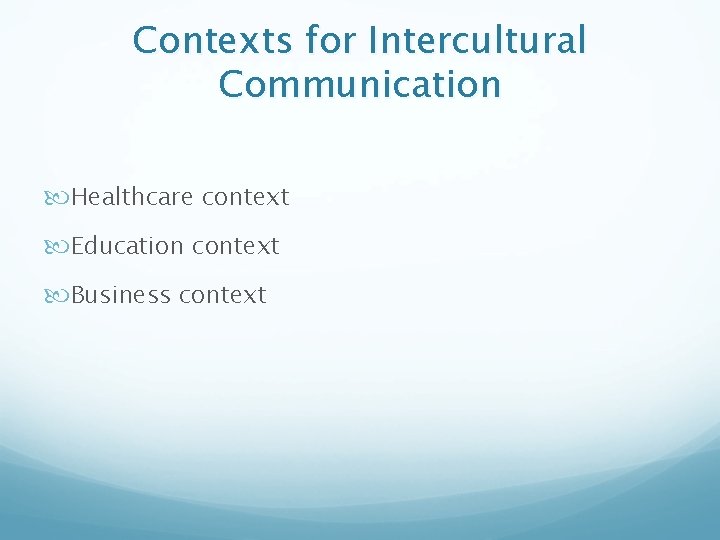 Contexts for Intercultural Communication

Healthcare context

Education context

Business context